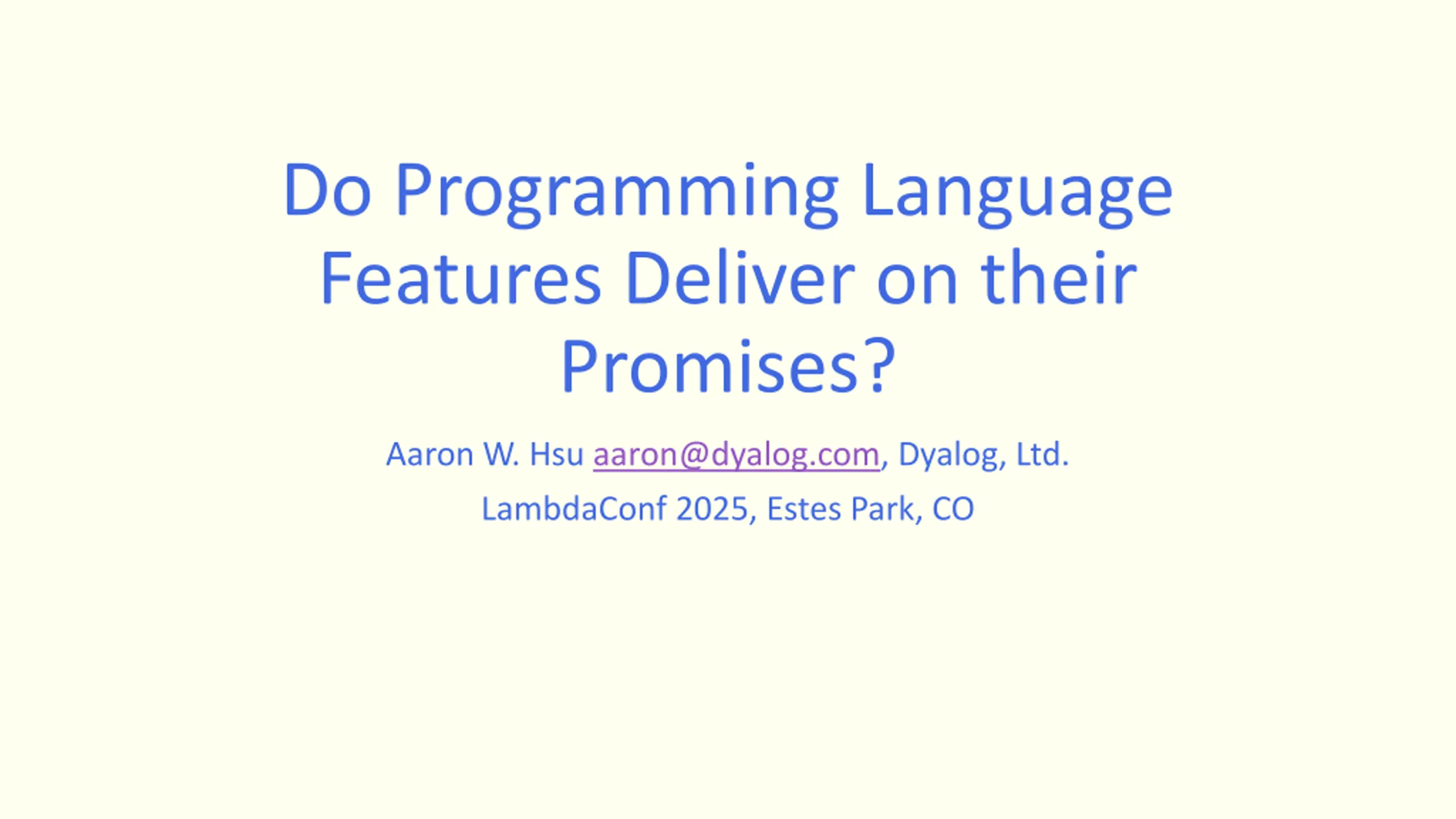 Do Programming Language Features Deliver on their Promises?

Aaron W. Hsu aaron@dyalog.com, Dyalog, Ltd.

LambdaConf 2025, Estes Park, CO